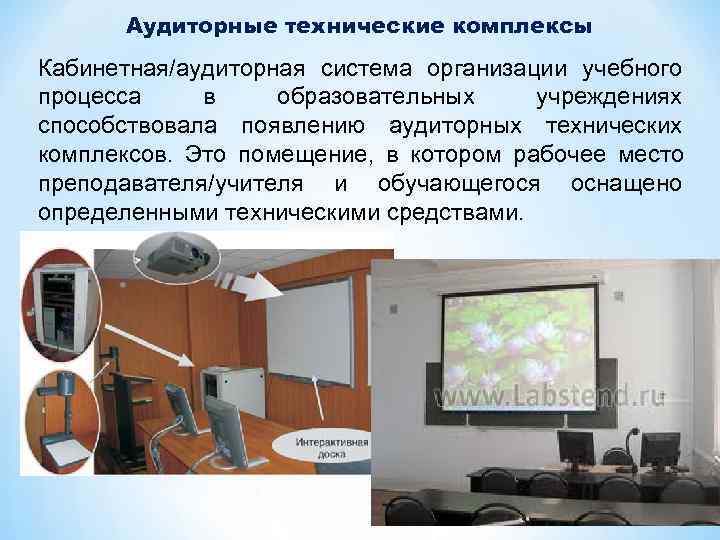 Аудиторные технические комплексы

Кабинетная/аудиторная система организации учебного процесса в образовательных учреждениях способствовала появлению аудиторных технических комплексов. Это помещение, в котором рабочее место преподавателя/учителя и обучающегося оснащено определенными техническими средствами.

Интерактивная доска

www.Labstend.ru